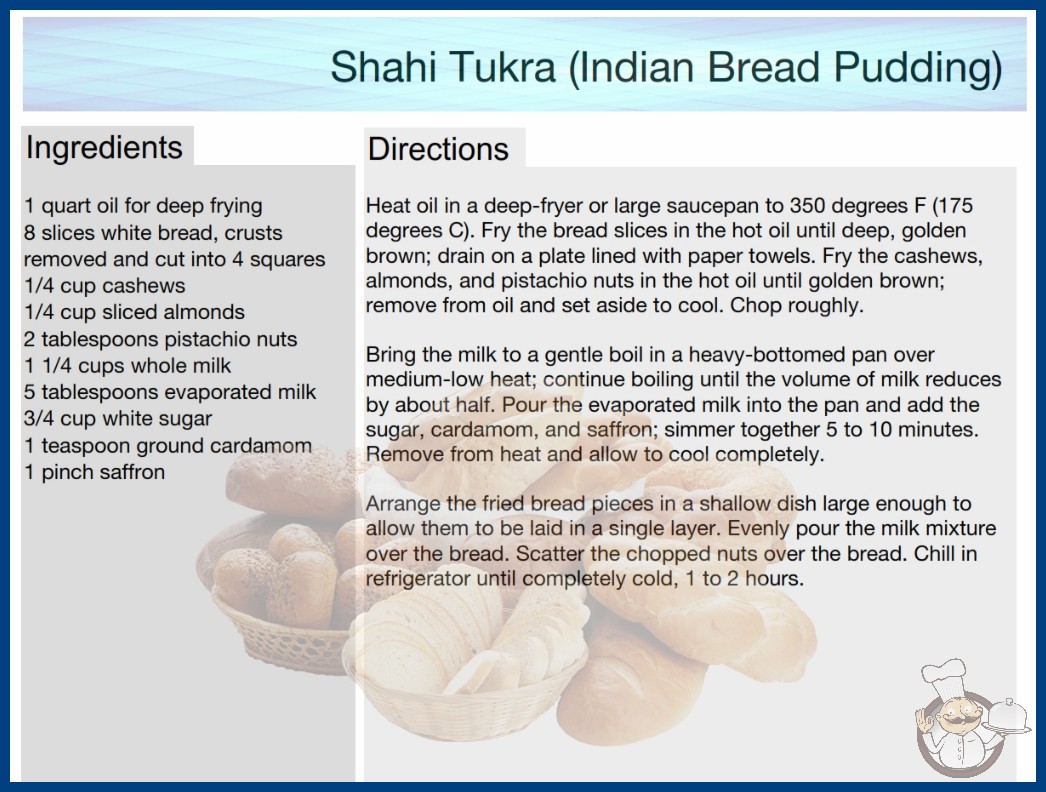 Shahi Tukra (Indian Bread Pudding)

Ingredients

1 quart oil for deep frying
8 slices white bread, crusts removed and cut into 4 squares
1/4 cup cashews
1/4 cup sliced almonds
2 tablespoons pistachio nuts
1 1/4 cups whole milk
5 tablespoons evaporated milk
3/4 cup white sugar
1 teaspoon ground cardamom
1 pinch saffron

Directions

Heat oil in a deep-fryer or large saucepan to 350 degrees F (175 degrees C). Fry the bread slices in the hot oil until deep, golden brown; drain on a plate lined with paper towels. Fry the cashews, almonds, and pistachio nuts in the hot oil until golden brown; remove from oil and set aside to cool. Chop roughly.

Bring the milk to a gentle boil in a heavy-bottomed pan over medium-low heat; continue boiling until the volume of milk reduces by about half. Pour the evaporated milk into the pan and add the sugar, cardamom, and saffron; simmer together 5 to 10 minutes. Remove from heat and allow to cool completely.

Arrange the fried bread pieces in a shallow dish large enough to allow them to be laid in a single layer. Evenly pour the milk mixture over the bread. Scatter the chopped nuts over the bread. Chill in refrigerator until completely cold, 1 to 2 hours.